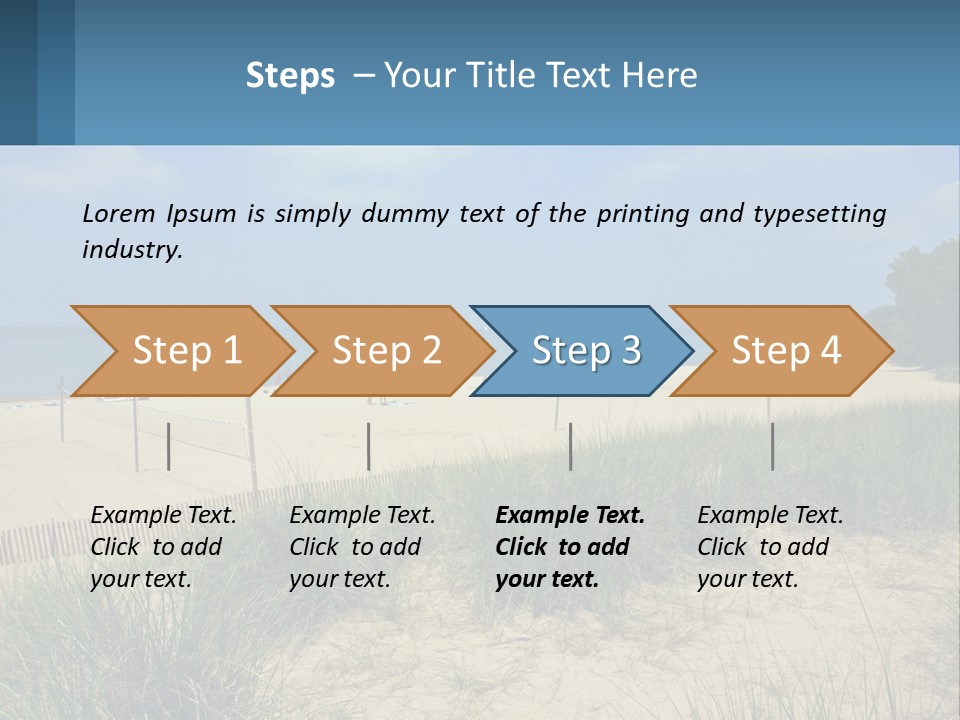 Steps – Your Title Text Here

Lorem Ipsum is simply dummy text of the printing and typesetting industry.

Step 1

Step 2

Step 3

Step 4

Example Text. Click to add your text.

Example Text. Click to add your text.

Example Text. Click to add your text.

Example Text. Click to add your text.